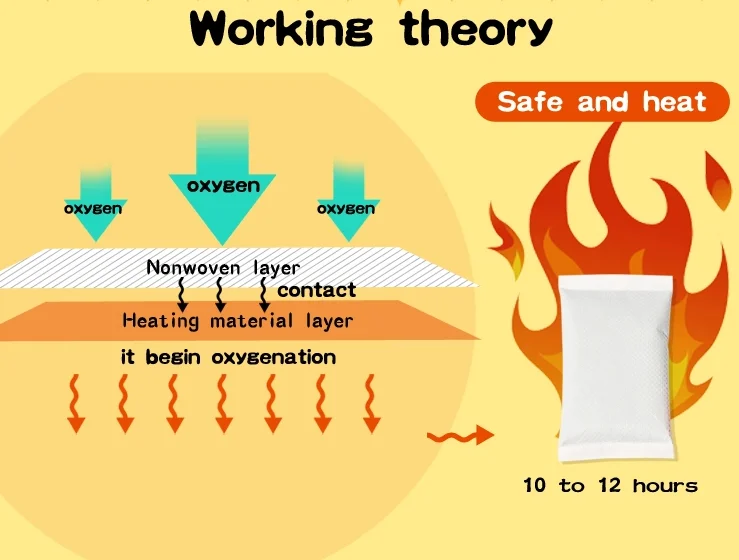 Working theory

Safe and heat

oxygen

oxygen

oxygen

Nonwoven layer

contact

Heating material layer

it begin oxygenation

10 to 12 hours